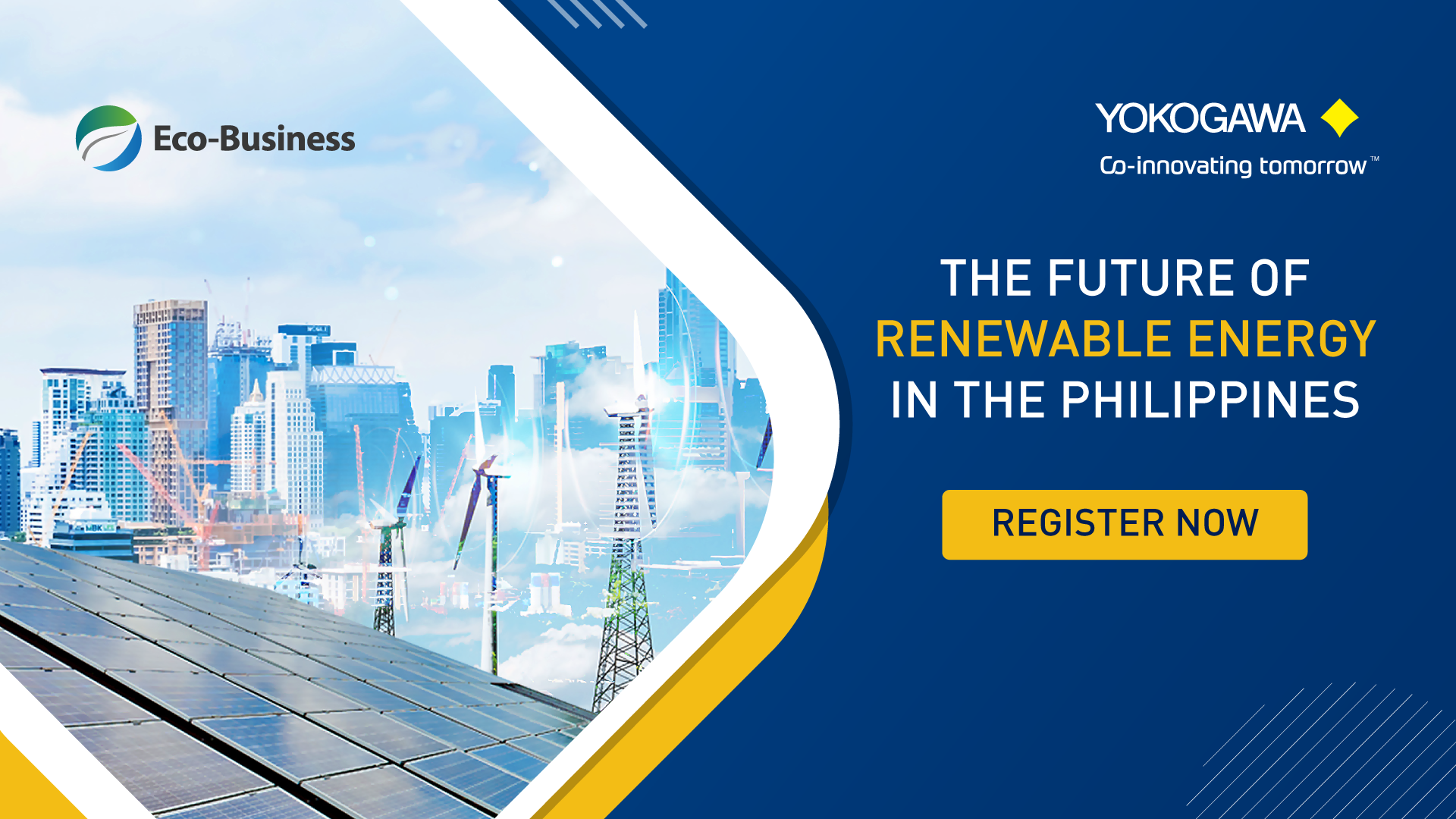 Eco-Business

YOKOGAWA

Co-innovating tomorrow™

THE FUTURE OF RENEWABLE ENERGY IN THE PHILIPPINES

REGISTER NOW